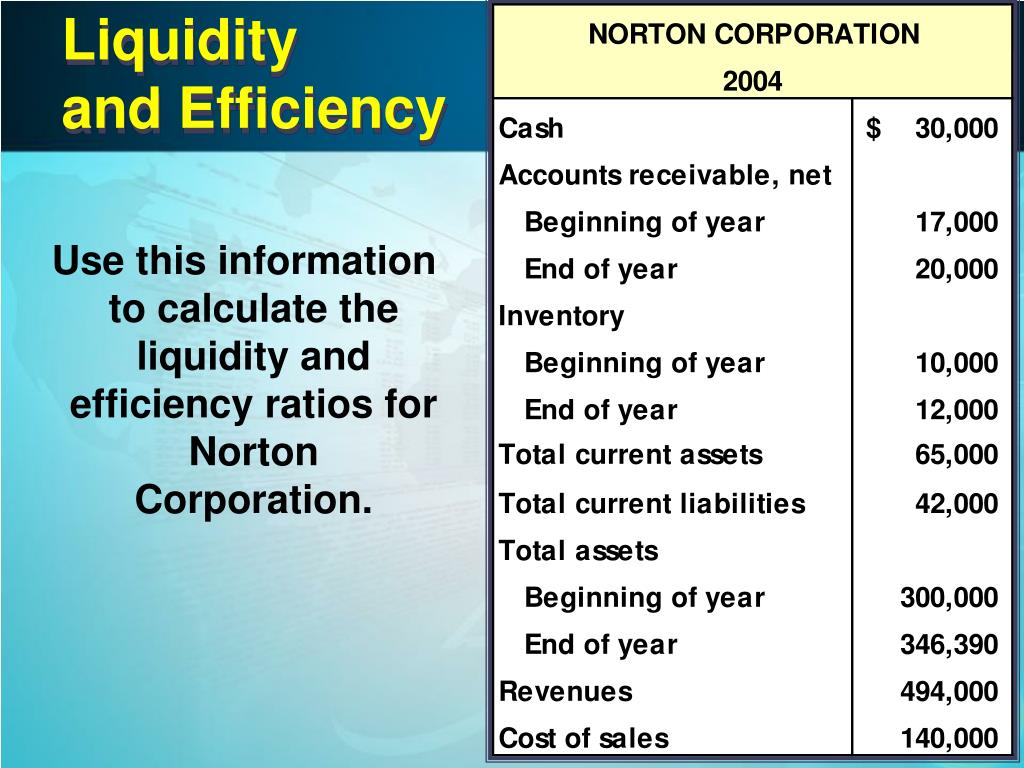 Liquidity and Efficiency

Use this information to calculate the liquidity and efficiency ratios for Norton Corporation.

| NORTON CORPORATION 2004 | |
|---|---|
| Cash | $ 30,000 |
| Accounts receivable, net | |
| Beginning of year | 17,000 |
| End of year | 20,000 |
| Inventory | |
| Beginning of year | 10,000 |
| End of year | 12,000 |
| Total current assets | 65,000 |
| Total current liabilities | 42,000 |
| Total assets | |
| Beginning of year | 300,000 |
| End of year | 346,390 |
| Revenues | 494,000 |
| Cost of sales | 140,000 |